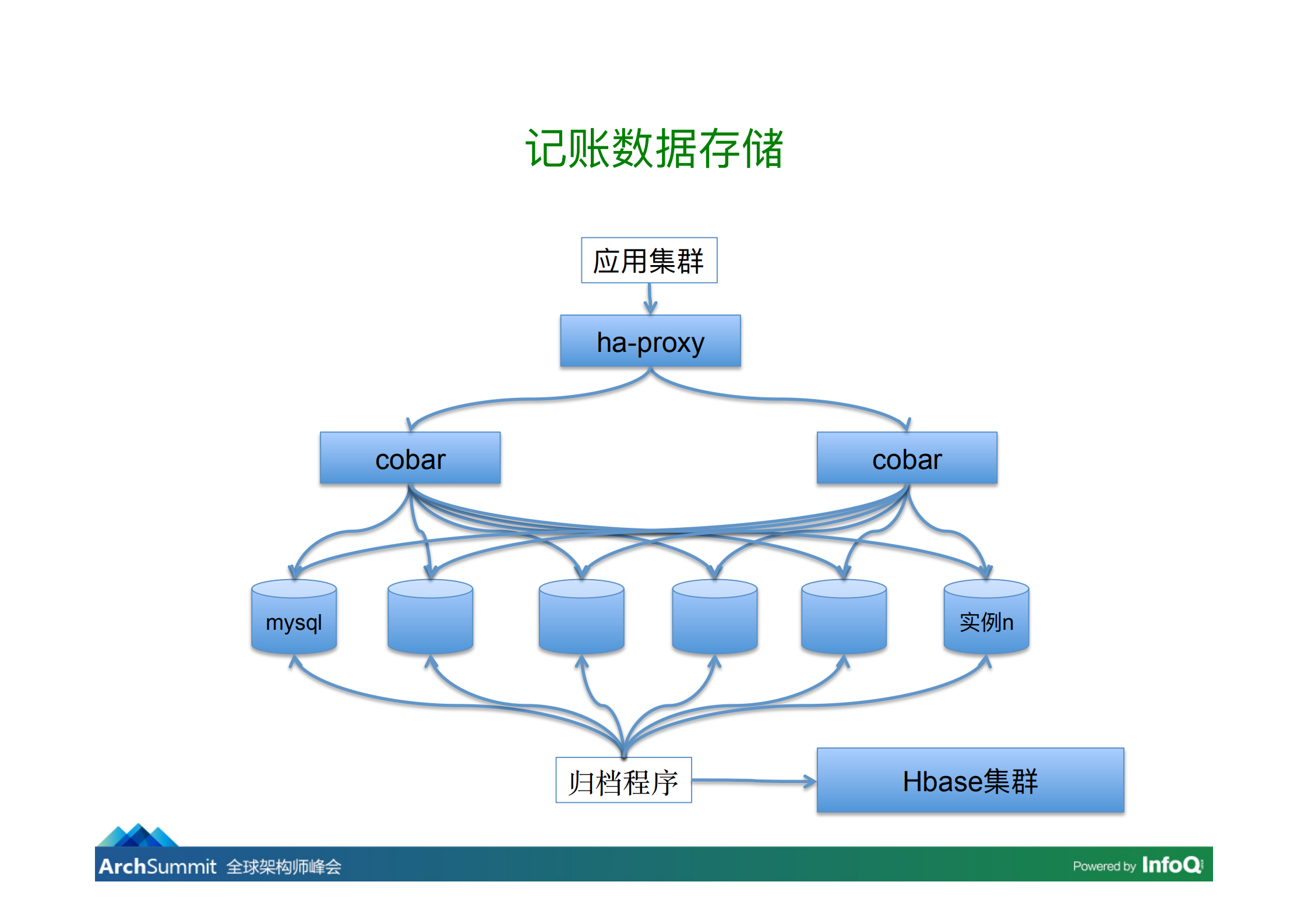 记账数据存储

应用集群

ha-proxy

cobar

cobar

mysql

实例n

归档程序

Hbase集群

ArchSummit 全球架构师峰会

Powered by InfoQ